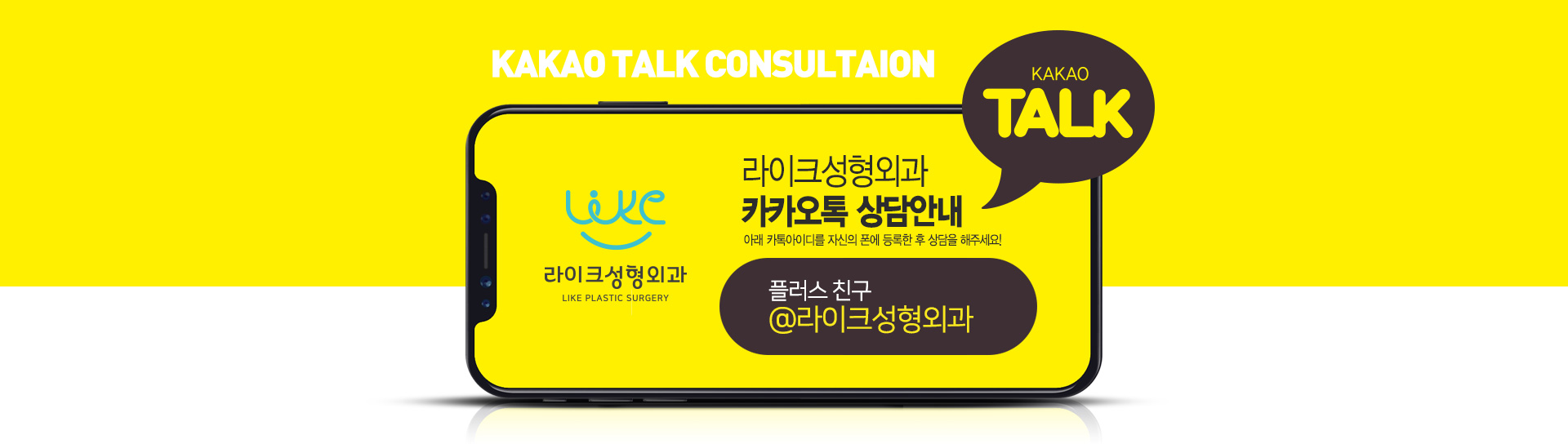 KAKAO TALK CONSULTAION

KAKAO
TALK

Like

라이크성형외과
LIKE PLASTIC SURGERY

라이크성형외과
카카오톡 상담안내
아래 카톡아이디를 자신의 폰에 등록한 후 상담을 해주세요!

플러스 친구
@라이크성형외과